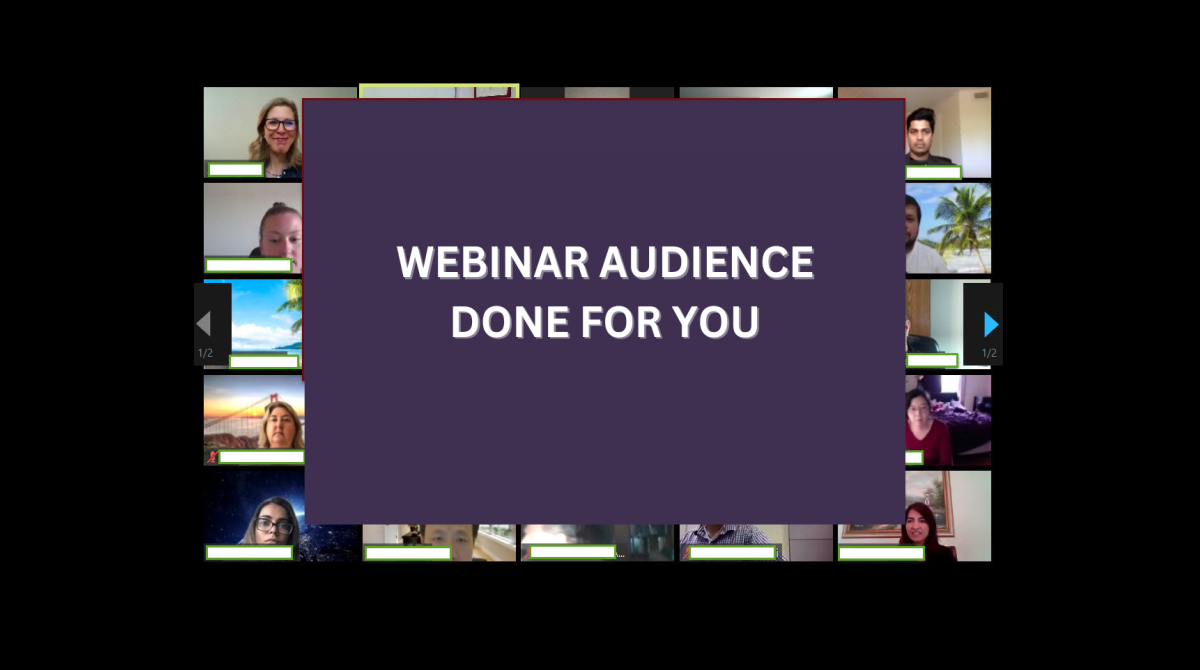 WEBINAR AUDIENCE DONE FOR YOU

1/2

1/2